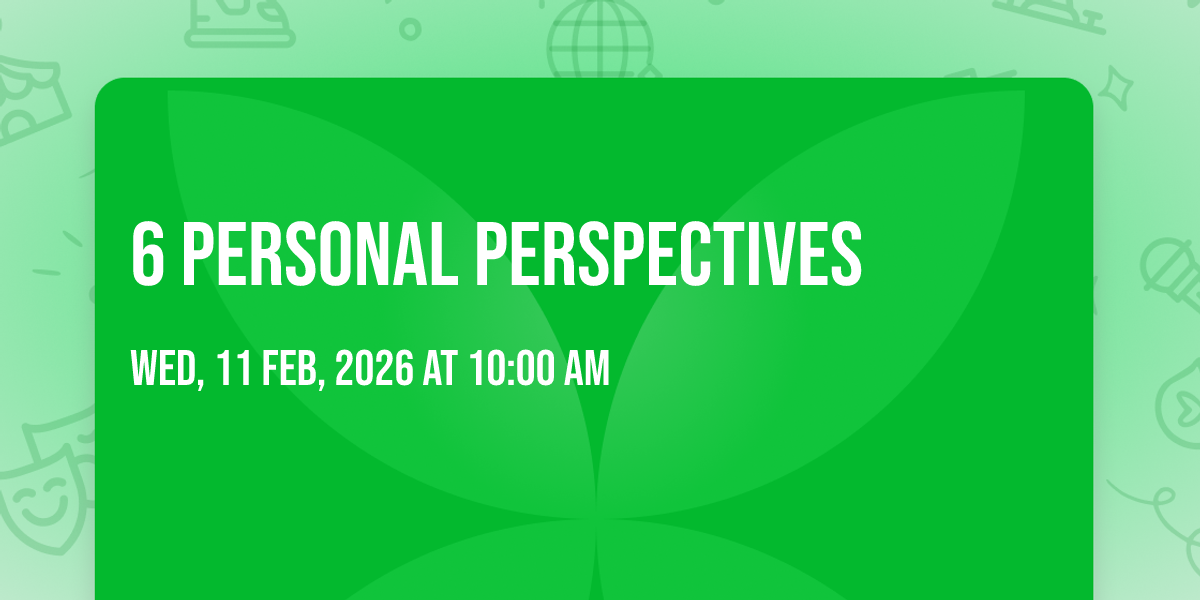 6 PERSONAL PERSPECTIVES

WED, 11 FEB, 2026 AT 10:00 AM